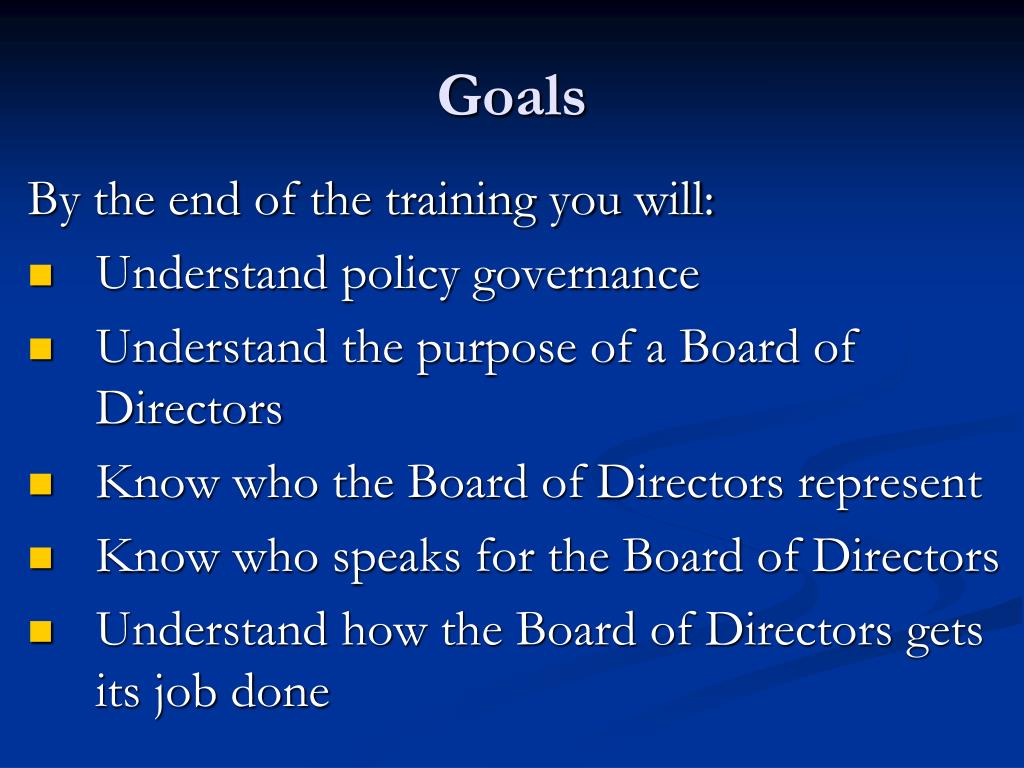 Goals

By the end of the training you will:

- Understand policy governance
- Understand the purpose of a Board of Directors
- Know who the Board of Directors represent
- Know who speaks for the Board of Directors
- Understand how the Board of Directors gets its job done